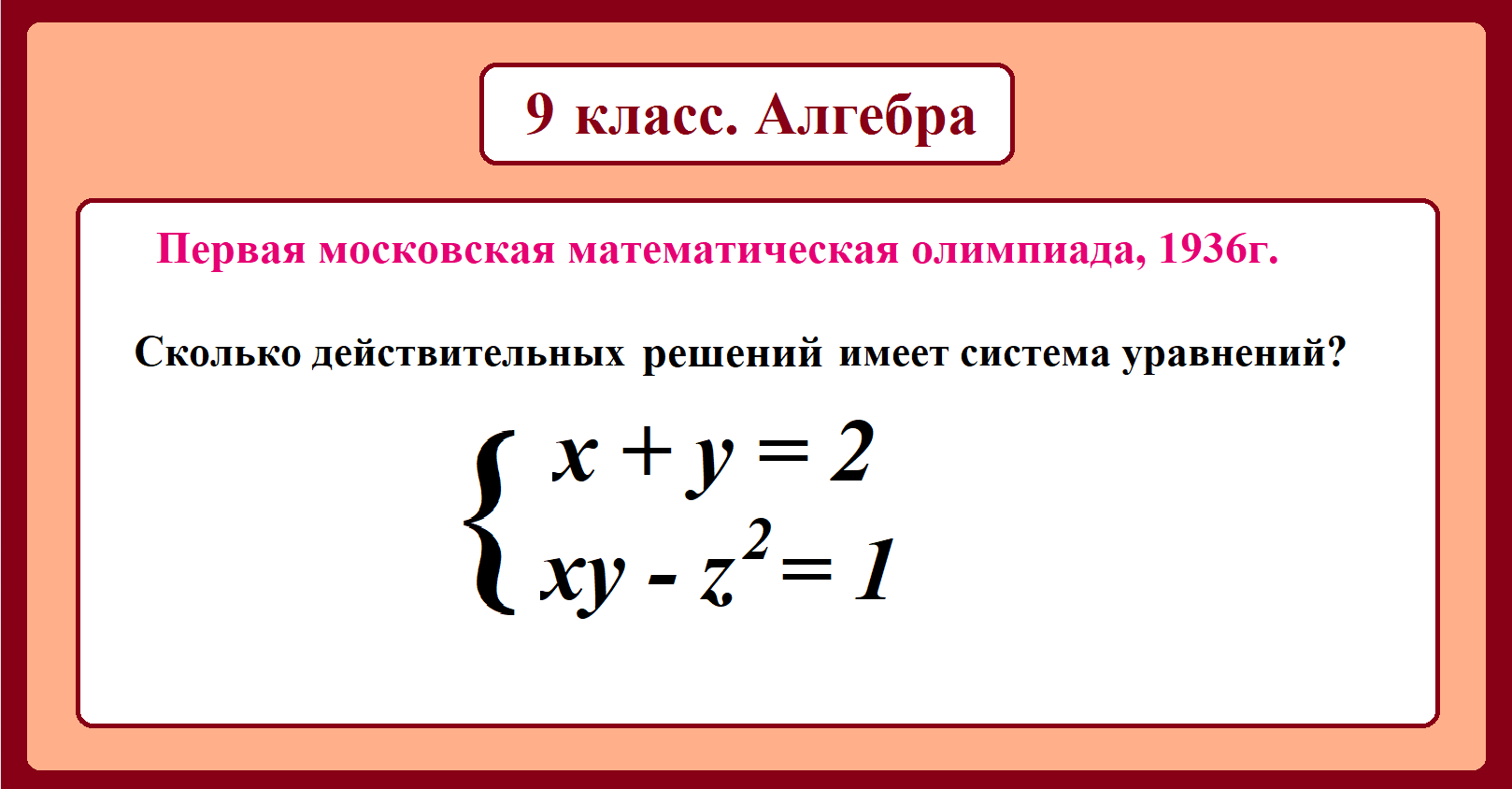 9 класс. Алгебра

Первая московская математическая олимпиада, 1936г.

Сколько действительных решений имеет система уравнений?

$\begin{cases} x + y = 2 \\ xy - z^2 = 1 \end{cases}$